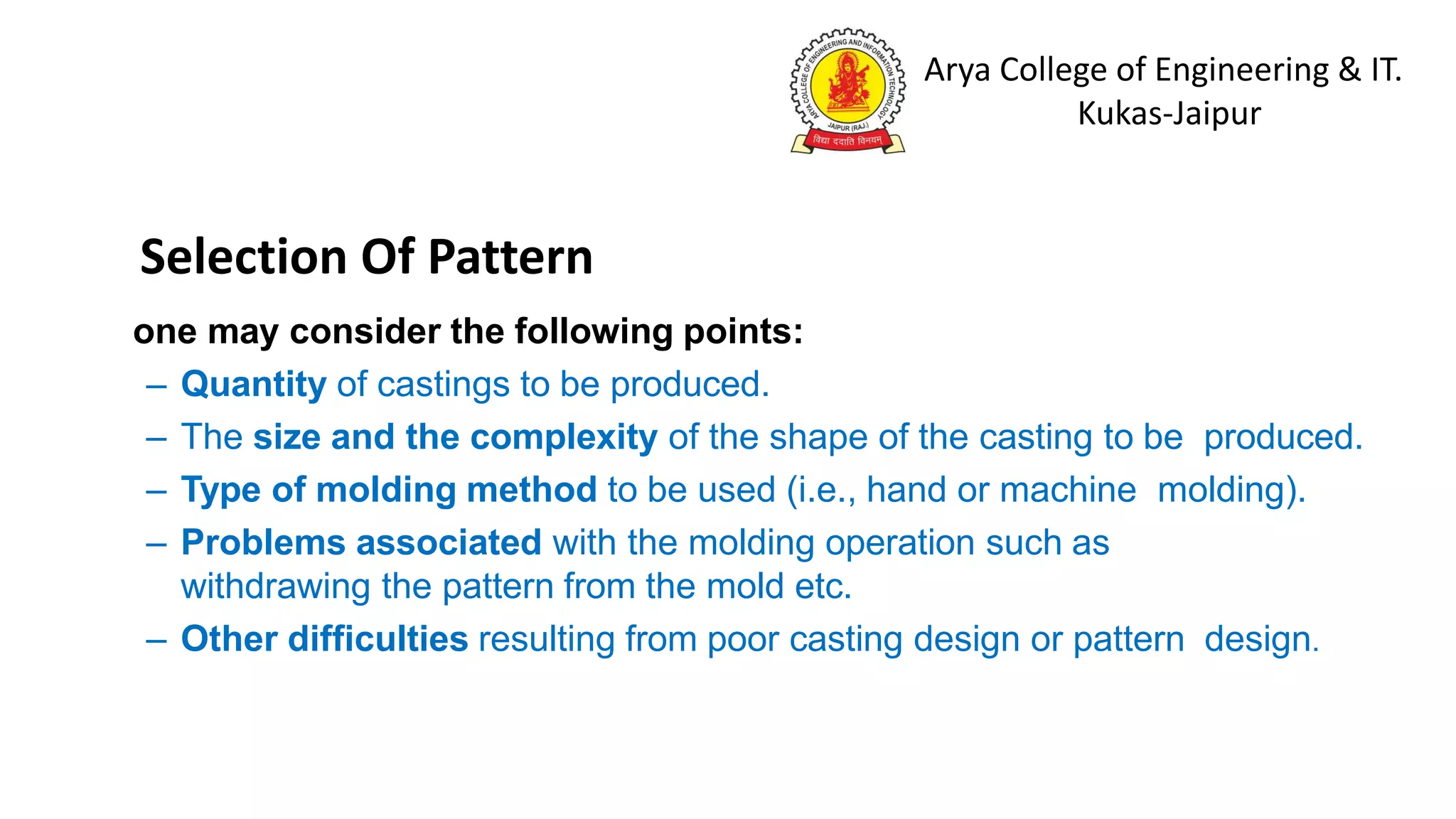 ARYA COLLEGE OF ENGINEERING AND INFORMATION TECHNOLOGY
JAIPUR (RAJ.)
विद्या ददाति विनयम्

Arya College of Engineering & IT.
Kukas-Jaipur

Selection Of Pattern

one may consider the following points:

– Quantity of castings to be produced.

– The size and the complexity of the shape of the casting to be produced.

– Type of molding method to be used (i.e., hand or machine molding).

– Problems associated with the molding operation such as withdrawing the pattern from the mold etc.

– Other difficulties resulting from poor casting design or pattern design.